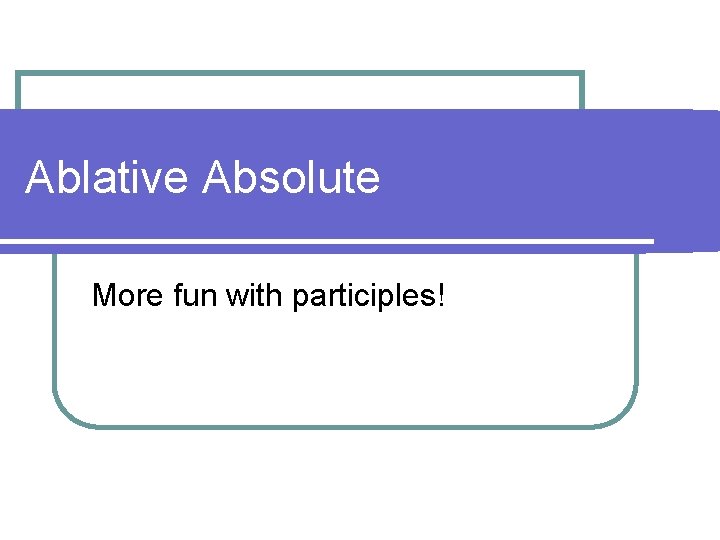 Ablative Absolute

More fun with participles!